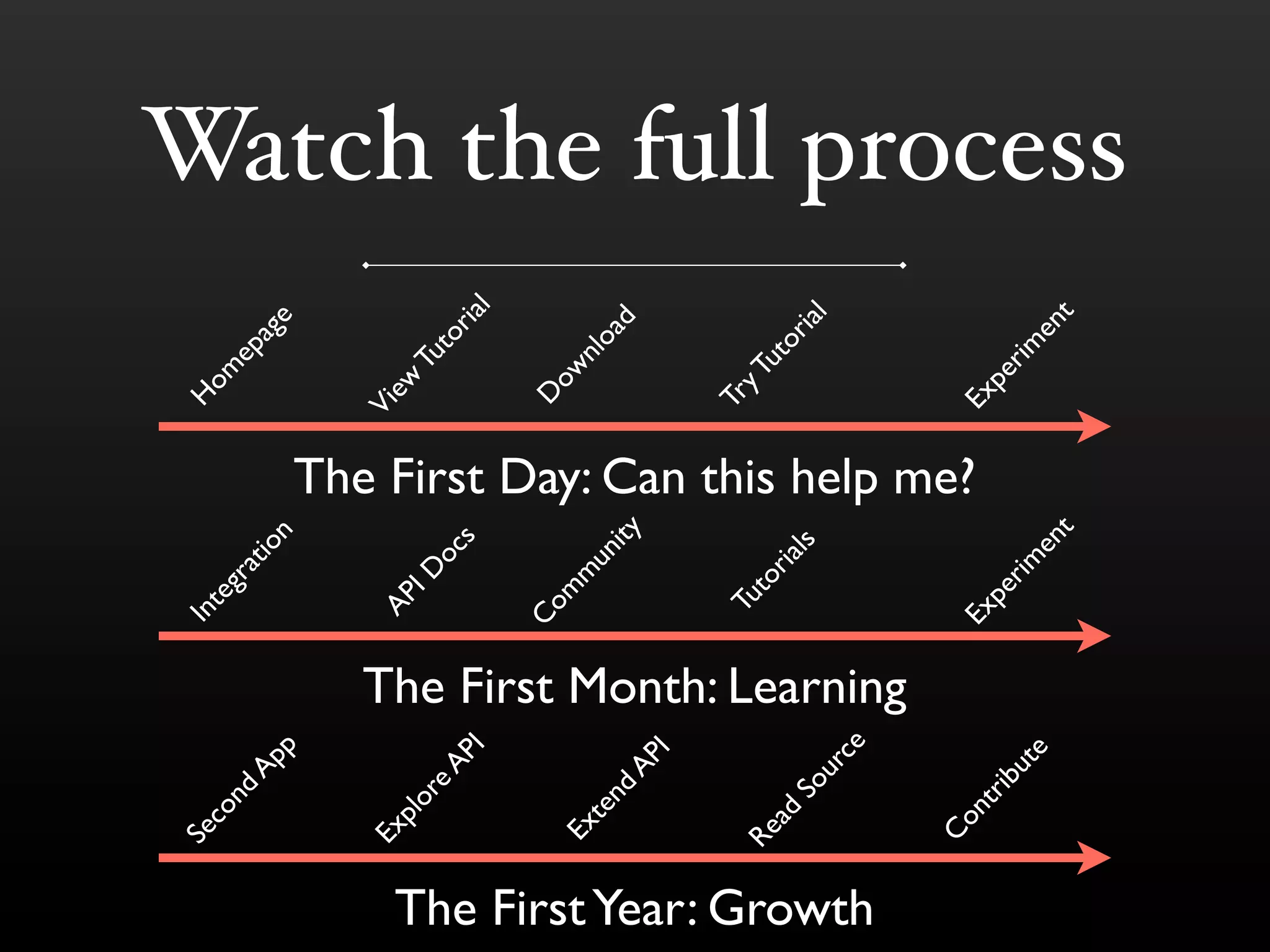 Watch the full process

Homepage
View Tutorial
Download
Try Tutorial
Experiment

The First Day: Can this help me?

Integration
API Docs
Community
Tutorials
Experiment

The First Month: Learning

Second App
Explore API
Extend API
Read Source
Contribute

The First Year: Growth